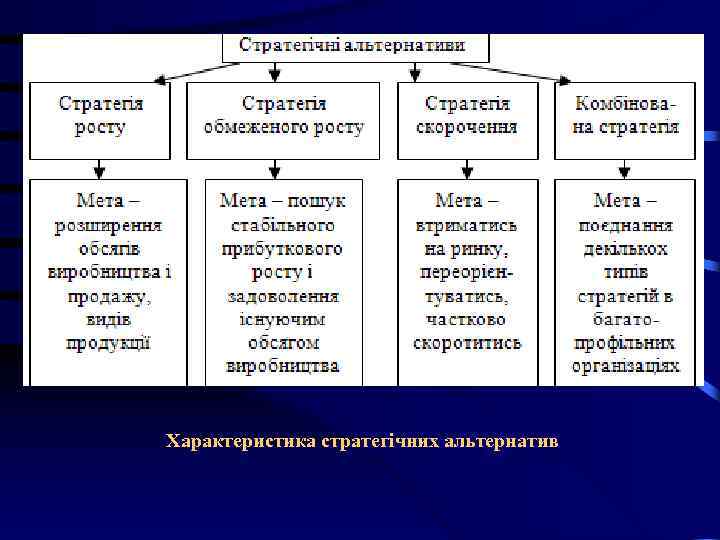 Стратегічні альтернативи

Стратегія росту

Стратегія обмеженого росту

Стратегія скорочення

Комбінована стратегія

Мета – розширення обсягів виробництва і продажу, видів продукції

Мета – пошук стабільного прибуткового росту і задоволення існуючим обсягом виробництва

Мета – втриматись на ринку, переорієнтуватись, частково скоротитись

Мета – поєднання декількох типів стратегій в багатопрофільних організаціях

Характеристика стратегічних альтернатив